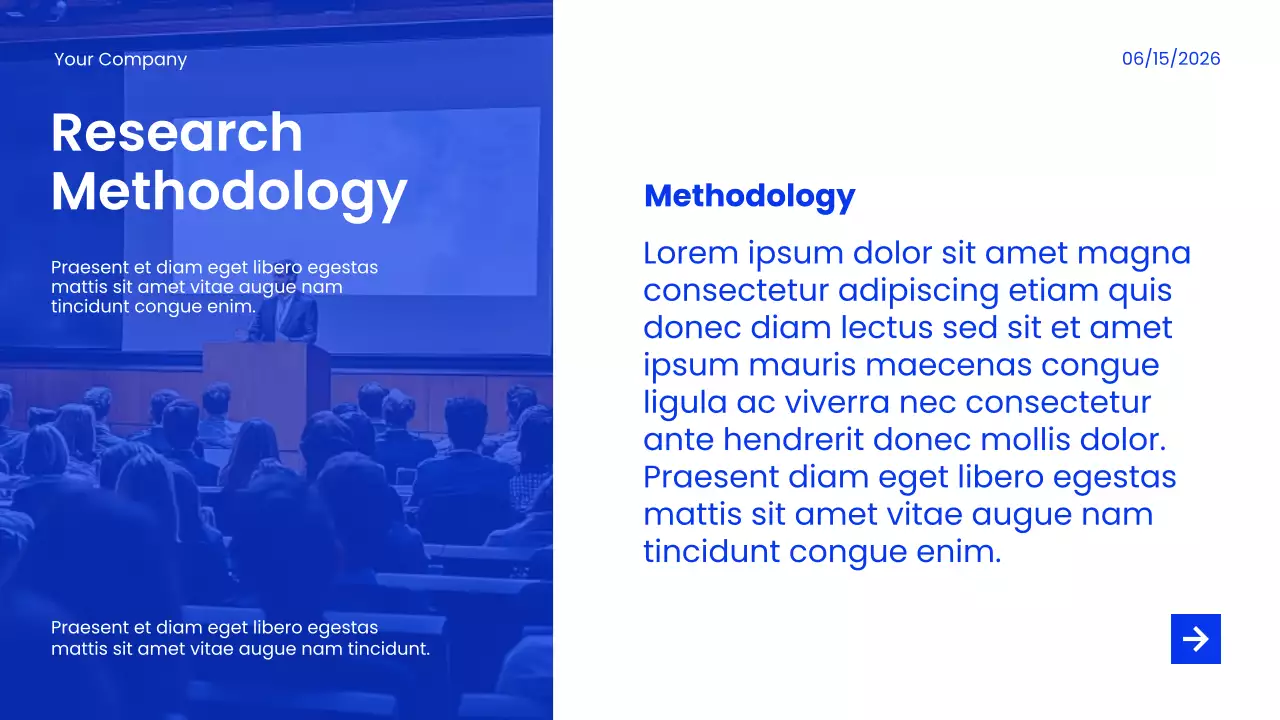 Your Company

Research Methodology

Praesent et diam eget libero egestas mattis sit amet vitae augue nam tincidunt congue enim.

Praesent et diam eget libero egestas mattis sit amet vitae augue nam tincidunt.

06/15/2026

Methodology

Lorem ipsum dolor sit amet magna consectetur adipiscing etiam quis donec diam lectus sed sit et amet ipsum mauris maecenas congue ligula ac viverra nec consectetur ante hendrerit donec mollis dolor. Praesent diam eget libero egestas mattis sit amet vitae augue nam tincidunt congue enim.